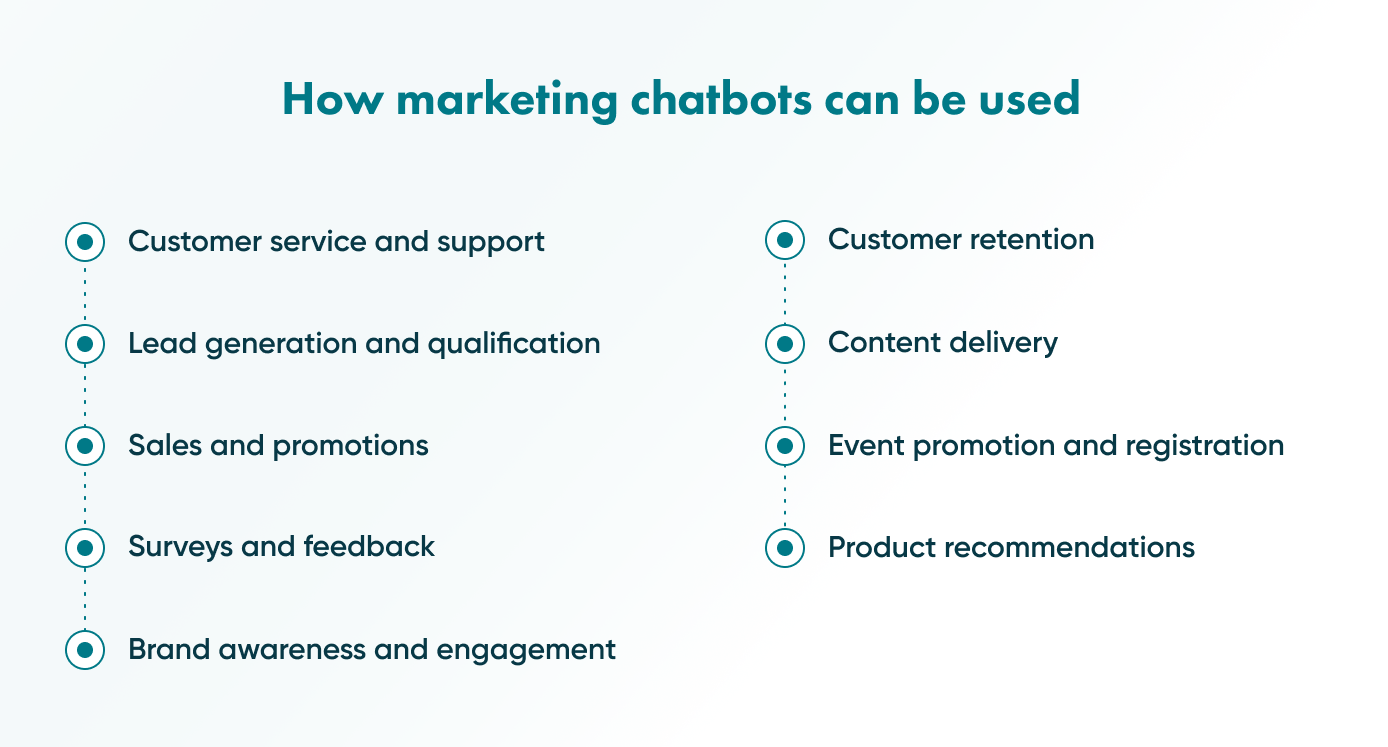 How marketing chatbots can be used

Customer service and support

Lead generation and qualification

Sales and promotions

Surveys and feedback

Brand awareness and engagement

Customer retention

Content delivery

Event promotion and registration

Product recommendations